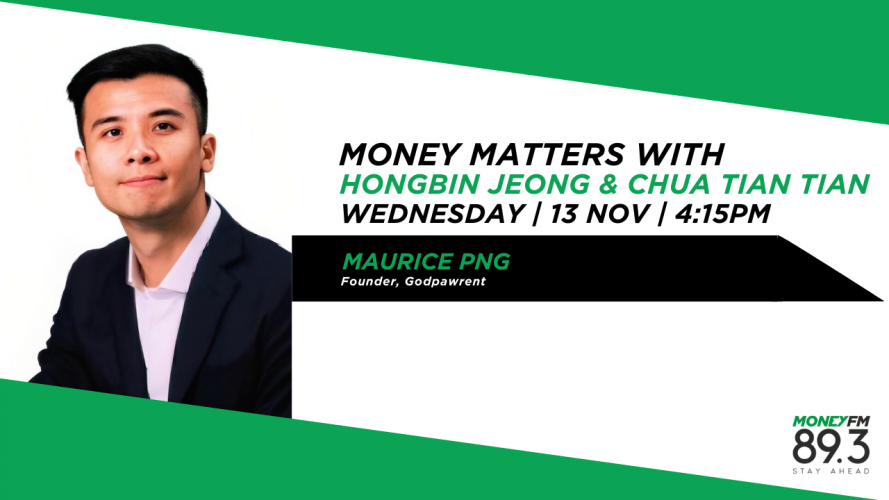 MONEY MATTERS WITH
HONGBIN JEONG & CHUA TIAN TIAN
WEDNESDAY | 13 NOV | 4:15PM

MAURICE PNG
Founder, Godpawrent

MONEYFM
89.3
STAY AHEAD